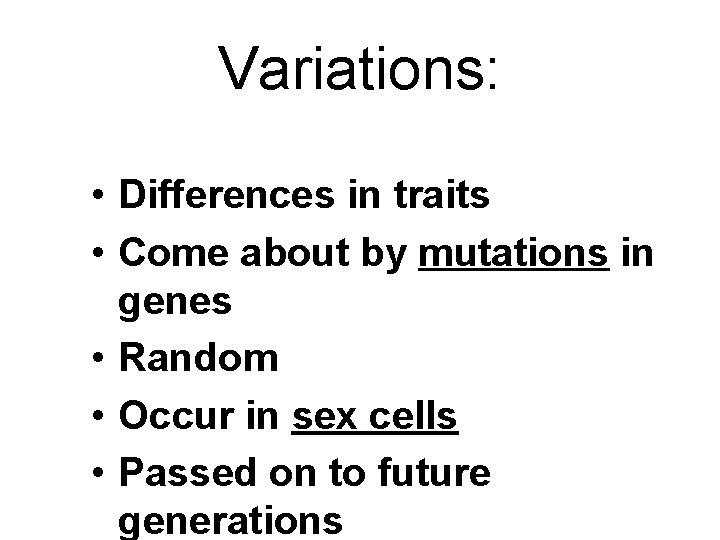 Variations:

• Differences in traits
• Come about by mutations in genes
• Random
• Occur in sex cells
• Passed on to future generations